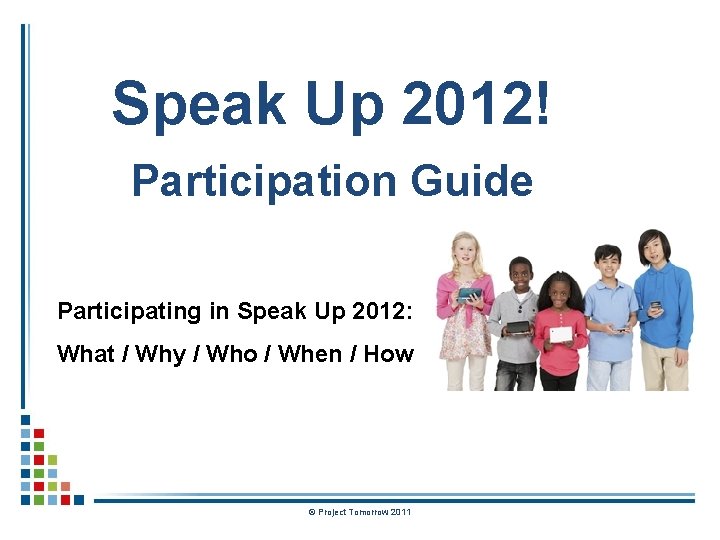 Speak Up 2012!

Participation Guide

Participating in Speak Up 2012:

What / Why / Who / When / How

© Project Tomorrow 2011